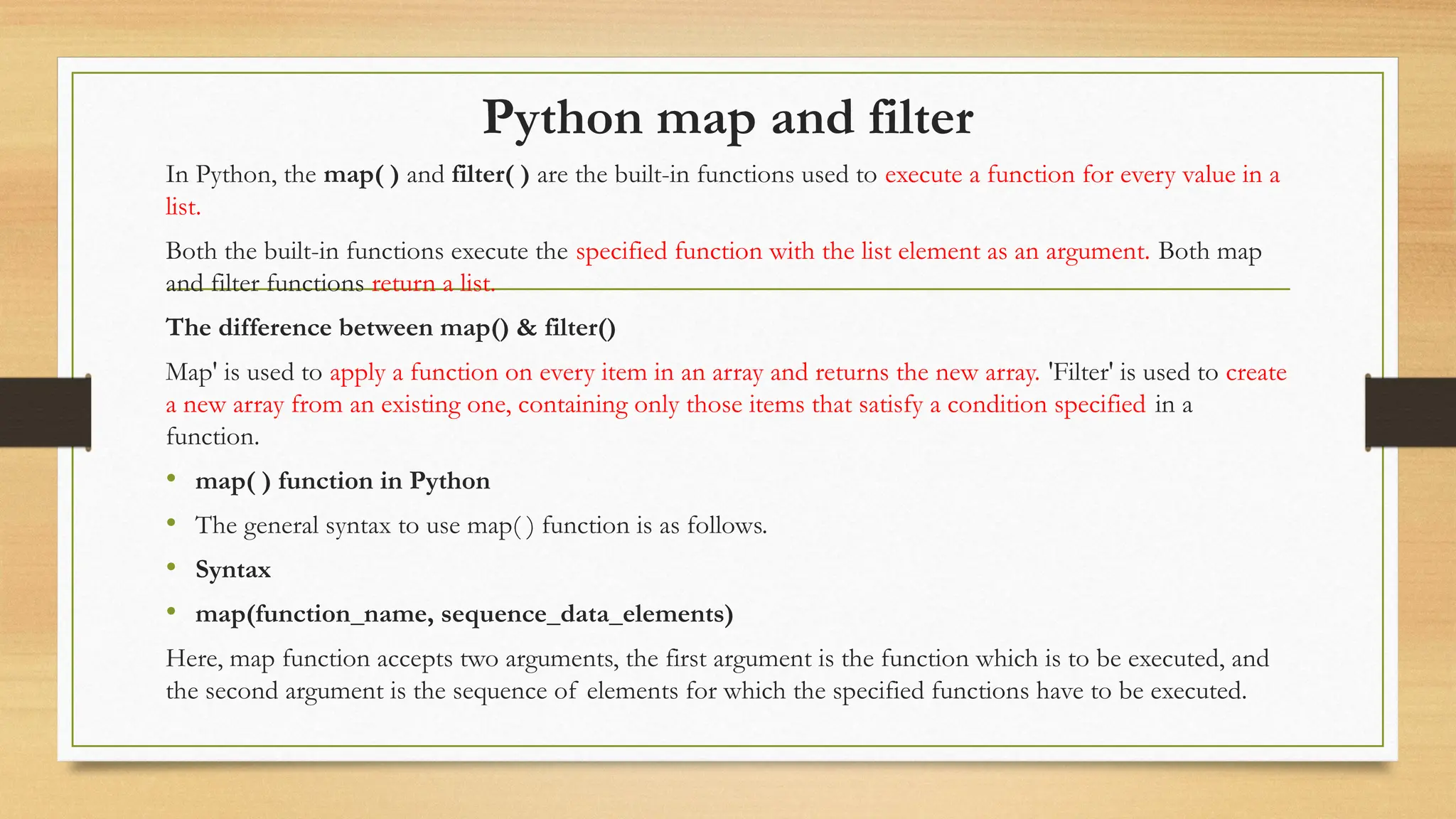 Python map and filter

In Python, the map( ) and filter( ) are the built-in functions used to execute a function for every value in a list.

Both the built-in functions execute the specified function with the list element as an argument. Both map and filter functions return a list.

The difference between map() & filter()

Map' is used to apply a function on every item in an array and returns the new array. 'Filter' is used to create a new array from an existing one, containing only those items that satisfy a condition specified in a function.

• map( ) function in Python
• The general syntax to use map( ) function is as follows.
• Syntax
• map(function_name, sequence_data_elements)

Here, map function accepts two arguments, the first argument is the function which is to be executed, and the second argument is the sequence of elements for which the specified functions have to be executed.